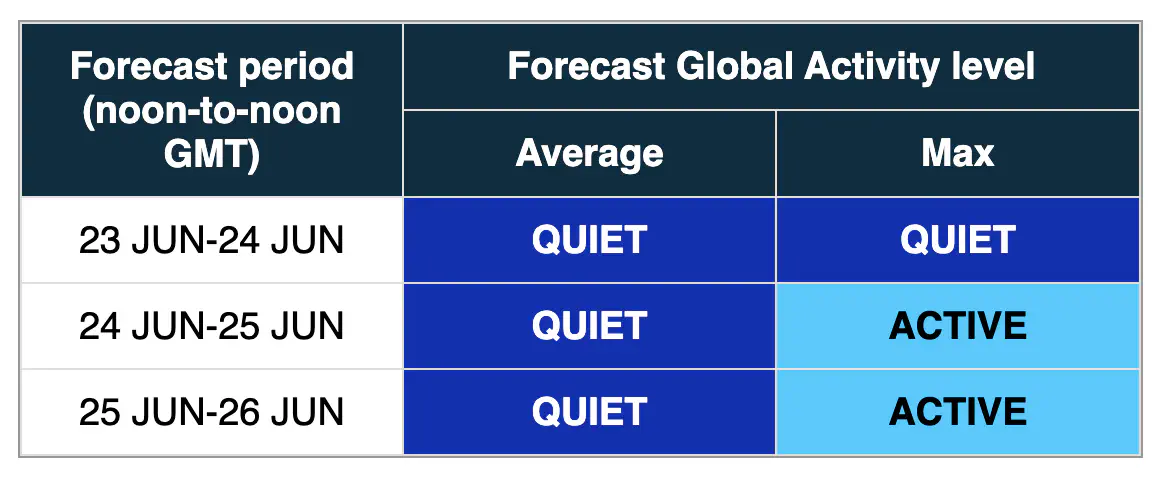 | Forecast period (noon-to-noon GMT) | Forecast Global Activity level | |
|---|---|---|
| | Average | Max |
| 23 JUN-24 JUN | QUIET | QUIET |
| 24 JUN-25 JUN | QUIET | ACTIVE |
| 25 JUN-26 JUN | QUIET | ACTIVE |